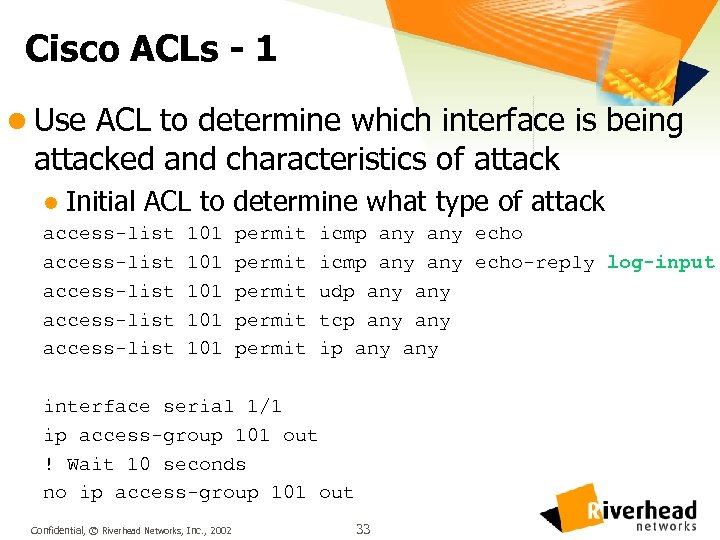 Cisco ACLs - 1

Use ACL to determine which interface is being attacked and characteristics of attack

Initial ACL to determine what type of attack

access-list 101 permit icmp any any echo
access-list 101 permit icmp any any echo-reply log-input
access-list 101 permit udp any any
access-list 101 permit tcp any any
access-list 101 permit ip any any

interface serial 1/1
ip access-group 101 out
! Wait 10 seconds
no ip access-group 101 out

Confidential, © Riverhead Networks, Inc., 2002

33

Riverhead networks